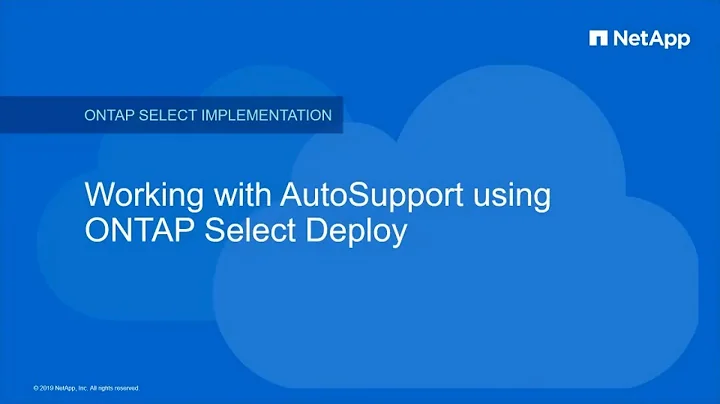 NetApp

ONTAP SELECT IMPLEMENTATION

Working with AutoSupport using ONTAP Select Deploy

© 2019 NetApp, Inc. All rights reserved.